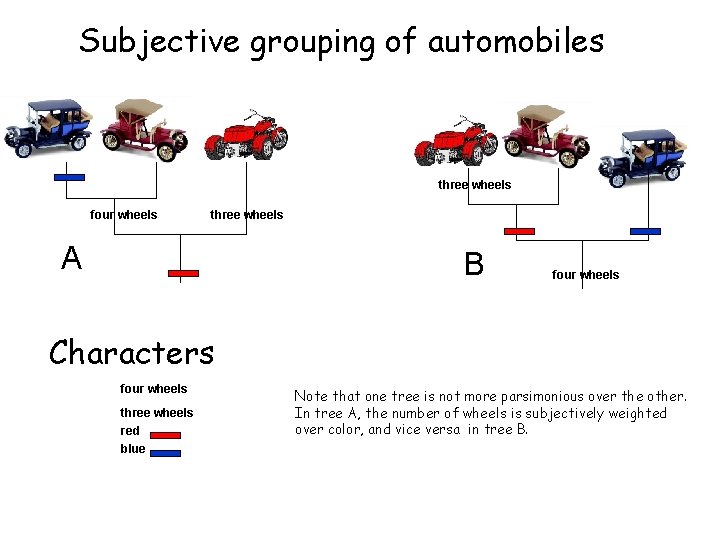 Subjective grouping of automobiles

four wheels

three wheels

A

three wheels

B

four wheels

Characters

four wheels

three wheels

red

blue

Note that one tree is not more parsimonious over the other. In tree A, the number of wheels is subjectively weighted over color, and vice versa in tree B.